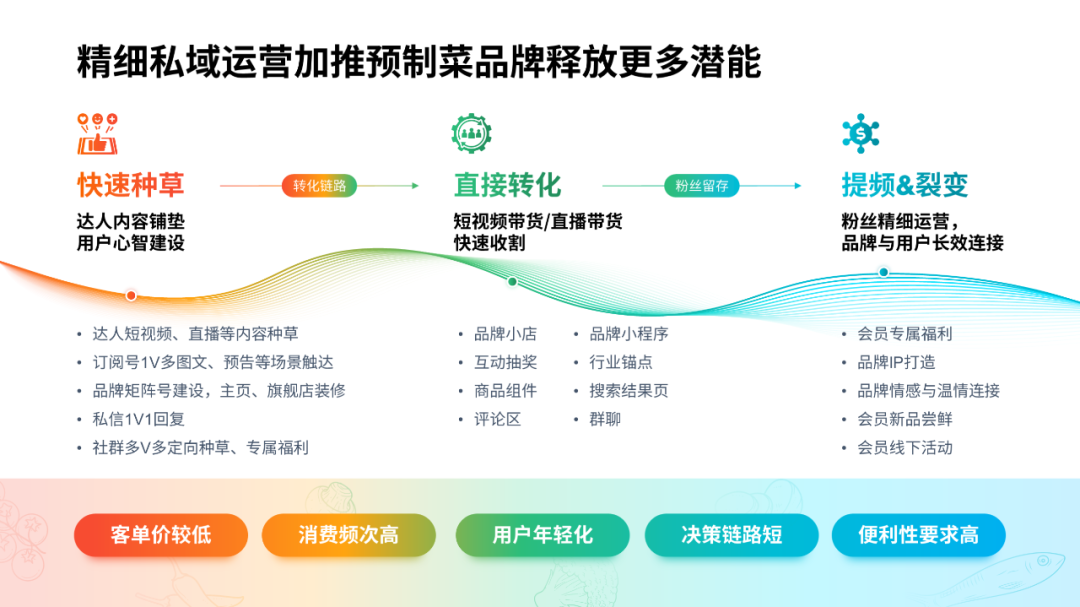 精细私域运营加推预制菜品牌释放更多潜能

快速种草
达人内容铺垫
用户心智建设

转化链路

直接转化
短视频带货/直播带货
快速收割

粉丝留存

提频&裂变
粉丝精细运营，
品牌与用户长效连接

• 达人短视频、直播等内容种草
• 订阅号1V多图文、预告等场景触达
• 品牌矩阵号建设，主页、旗舰店装修
• 私信1V1回复
• 社群多V多定向种草、专属福利

• 品牌小店
• 互动抽奖
• 商品组件
• 评论区

• 品牌小程序
• 行业锚点
• 搜索结果页
• 群聊

• 会员专属福利
• 品牌IP打造
• 品牌情感与温情连接
• 会员新品尝鲜
• 会员线下活动

客单价较低
消费频次高
用户年轻化
决策链路短
便利性要求高